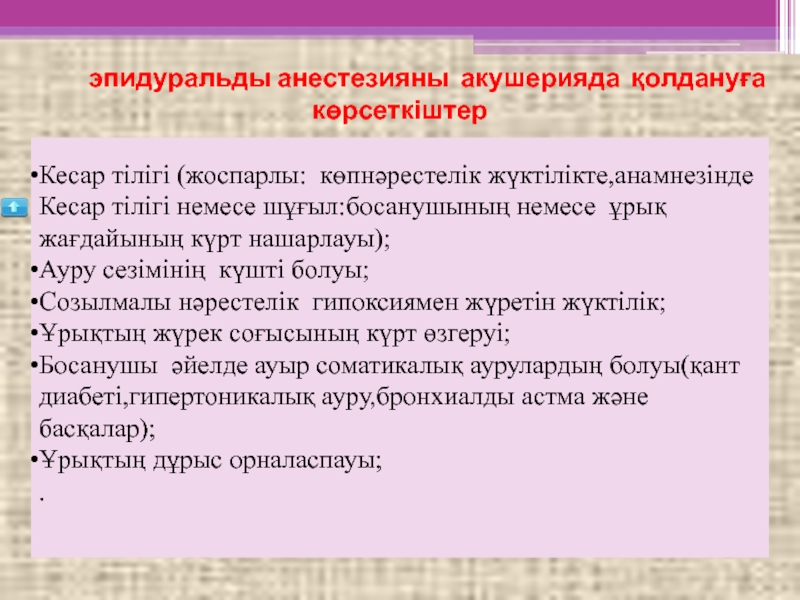 эпидуральды анестезияны акушерияда қолдануға көрсеткіштер

•Кесар тілігі (жоспарлы: көпнәрестелік жүктілікте,анамнезінде Кесар тілігі немесе шұғыл:босанушының немесе ұрық жағдайының күрт нашарлауы);
•Ауру сезімінің күшті болуы;
•Созылмалы нәрестелік гипоксиямен жүретін жүктілік;
•Ұрықтың жүрек соғысының күрт өзгеруі;
•Босанушы әйелде ауыр соматикалық аурулардың болуы(қант диабеті,гипертоникалық ауру,бронхиалды астма және басқалар);
•Ұрықтың дұрыс орналаспауы;
.